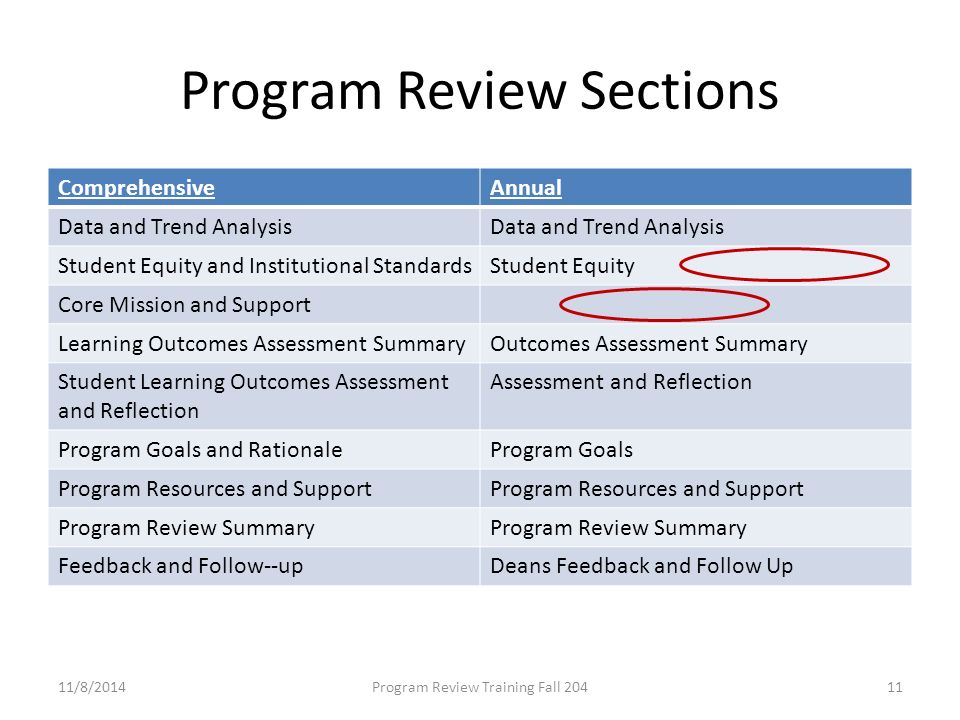 Program Review Sections

| Comprehensive | Annual |
|---|---|
| Data and Trend Analysis | Data and Trend Analysis |
| Student Equity and Institutional Standards | Student Equity |
| Core Mission and Support | |
| Learning Outcomes Assessment Summary | Outcomes Assessment Summary |
| Student Learning Outcomes Assessment and Reflection | Assessment and Reflection |
| Program Goals and Rationale | Program Goals |
| Program Resources and Support | Program Resources and Support |
| Program Review Summary | Program Review Summary |
| Feedback and Follow--up | Deans Feedback and Follow Up |

11/8/2014

Program Review Training Fall 204

11